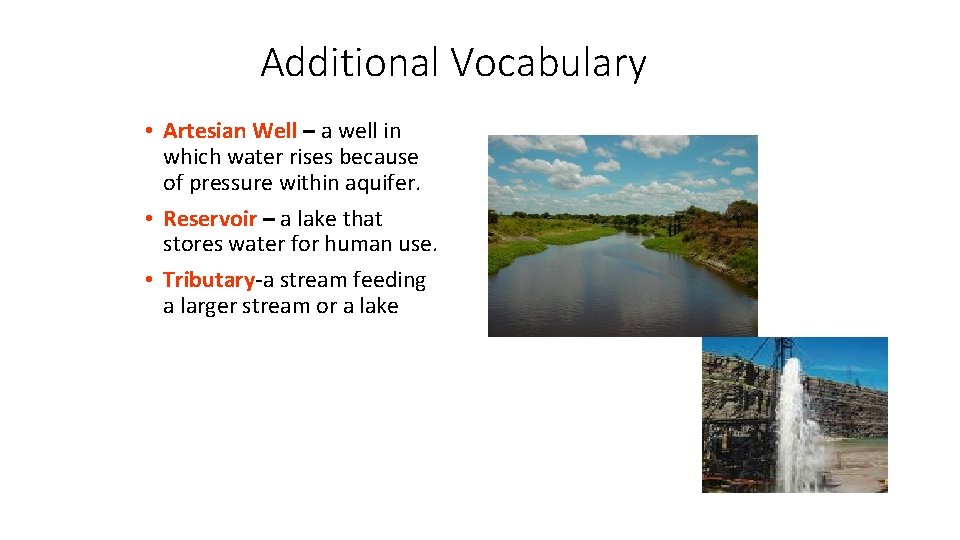 Additional Vocabulary

• Artesian Well – a well in which water rises because of pressure within aquifer.

• Reservoir – a lake that stores water for human use.

• Tributary-a stream feeding a larger stream or a lake